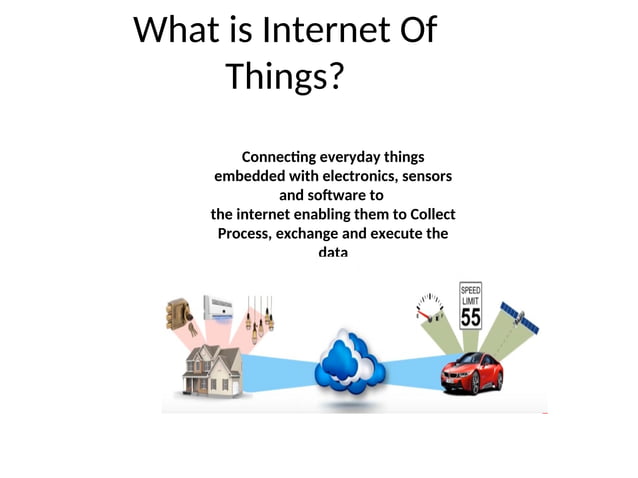 What is Internet Of Things?

Connecting everyday things embedded with electronics, sensors and software to the internet enabling them to Collect Process, exchange and execute the data

SPEED LIMIT 55